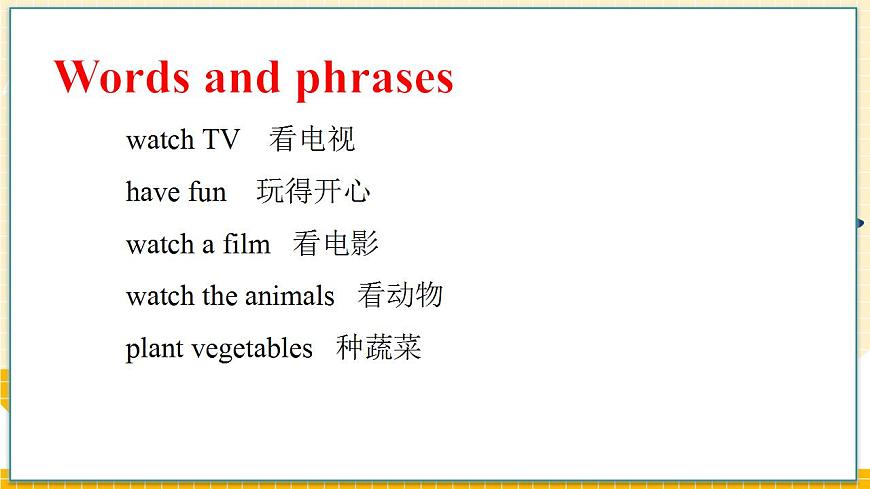 Words and phrases

watch TV 看电视

have fun 玩得开心

watch a film 看电影

watch the animals 看动物

plant vegetables 种蔬菜